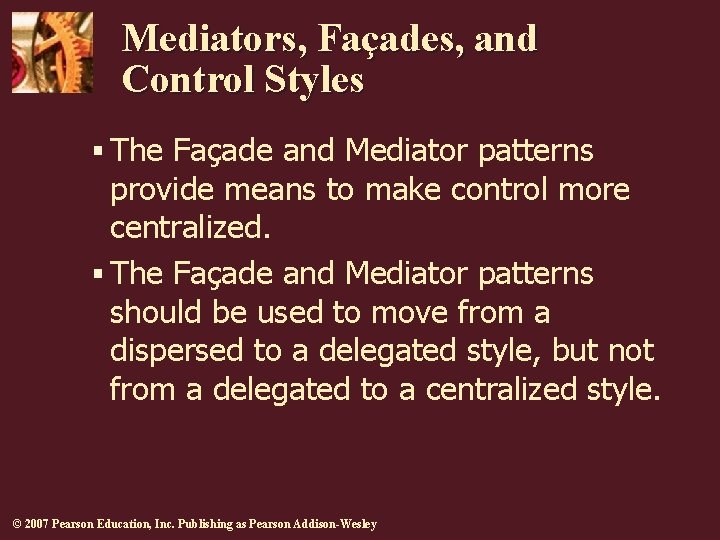 Mediators, Façades, and Control Styles

▪ The Façade and Mediator patterns provide means to make control more centralized.

▪ The Façade and Mediator patterns should be used to move from a dispersed to a delegated style, but not from a delegated to a centralized style.

© 2007 Pearson Education, Inc. Publishing as Pearson Addison-Wesley